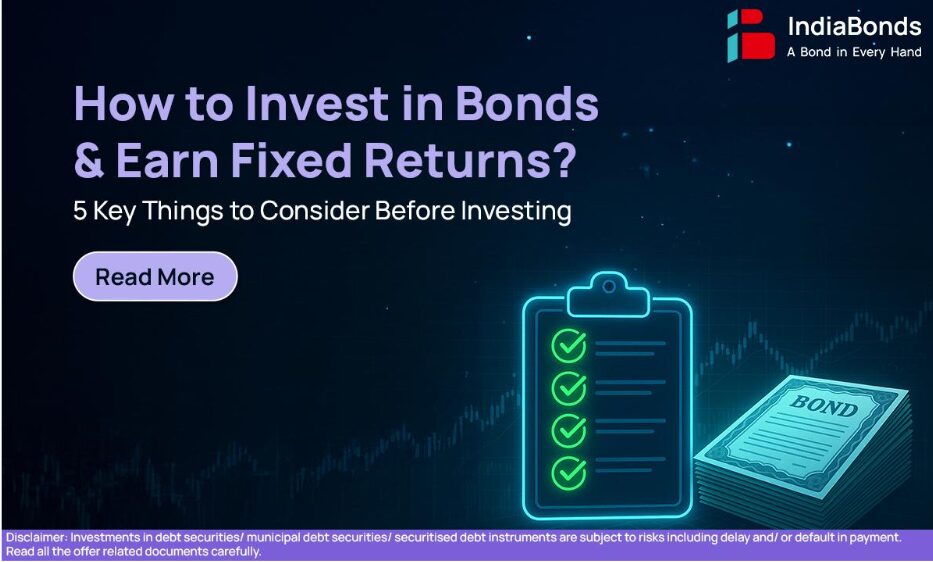 IndiaBonds
A Bond in Every Hand

How to Invest in Bonds & Earn Fixed Returns?
5 Key Things to Consider Before Investing

Read More

BOND

Disclaimer: Investments in debt securities/ municipal debt securities/ securitised debt instruments are subject to risks including delay and/ or default in payment. Read all the offer related documents carefully.